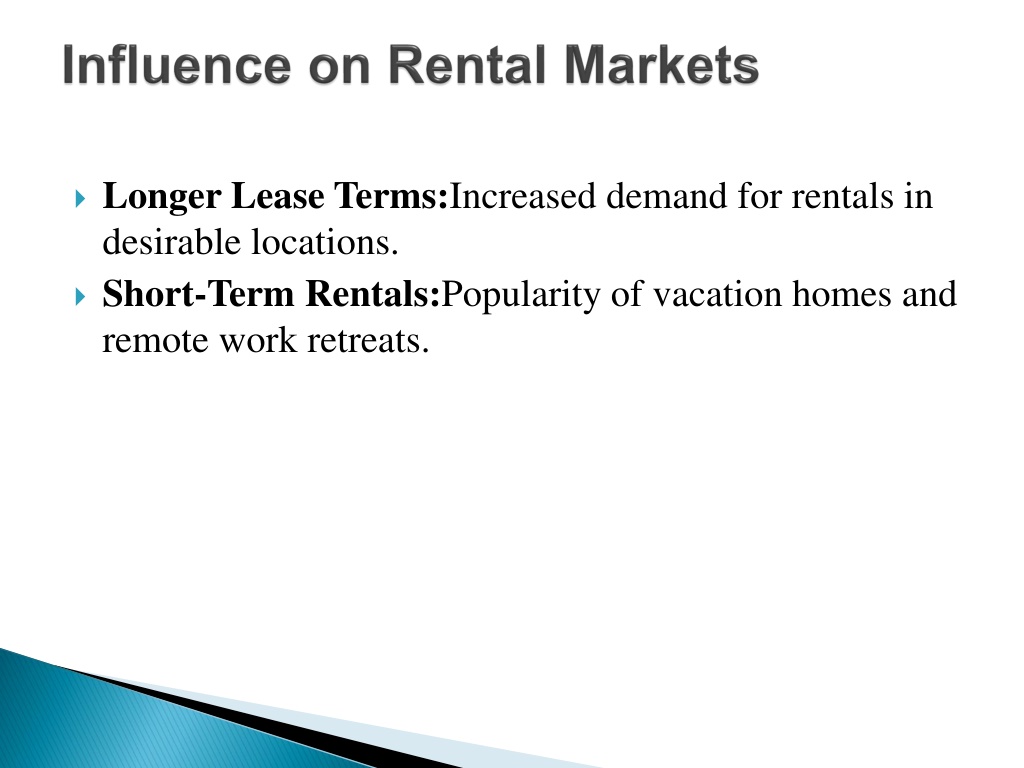 Influence on Rental Markets

Longer Lease Terms:Increased demand for rentals in desirable locations.

Short-Term Rentals:Popularity of vacation homes and remote work retreats.